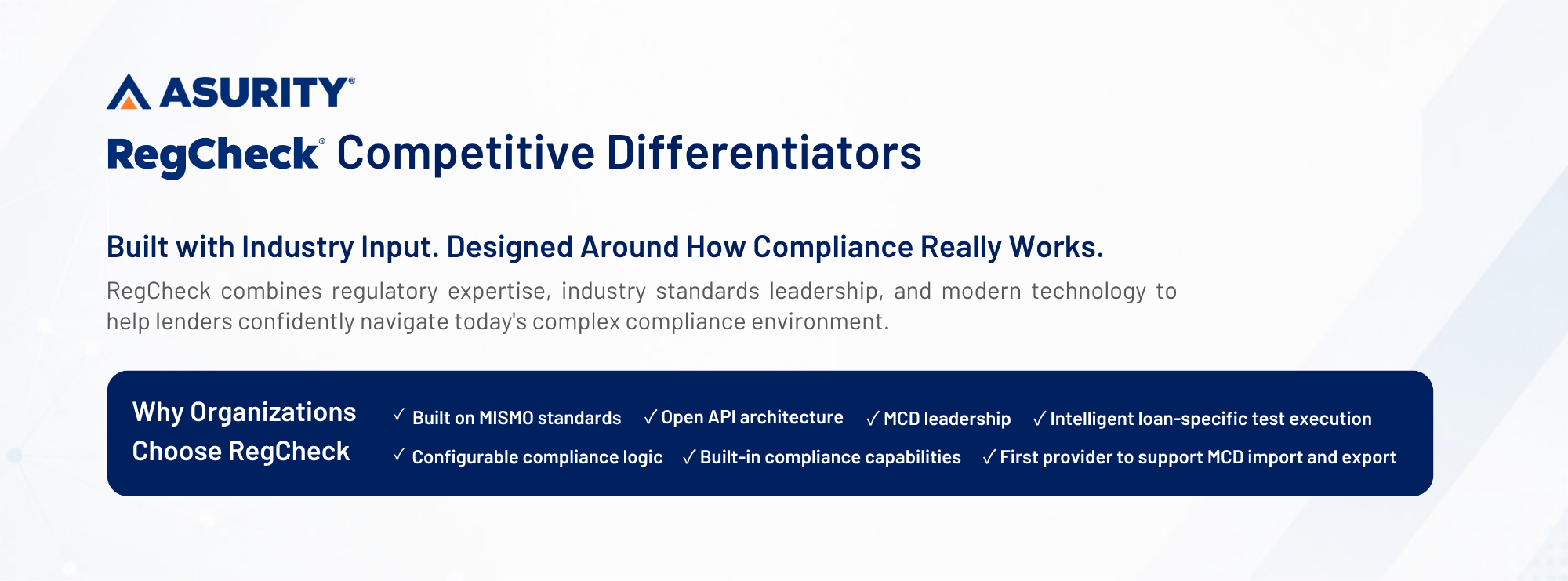 ASURITY®

RegCheck® Competitive Differentiators

Built with Industry Input. Designed Around How Compliance Really Works.

RegCheck combines regulatory expertise, industry standards leadership, and modern technology to help lenders confidently navigate today's complex compliance environment.

Why Organizations Choose RegCheck

✓ Built on MISMO standards ✓ Open API architecture ✓ MCD leadership ✓ Intelligent loan-specific test execution

✓ Configurable compliance logic ✓ Built-in compliance capabilities ✓ First provider to support MCD import and export